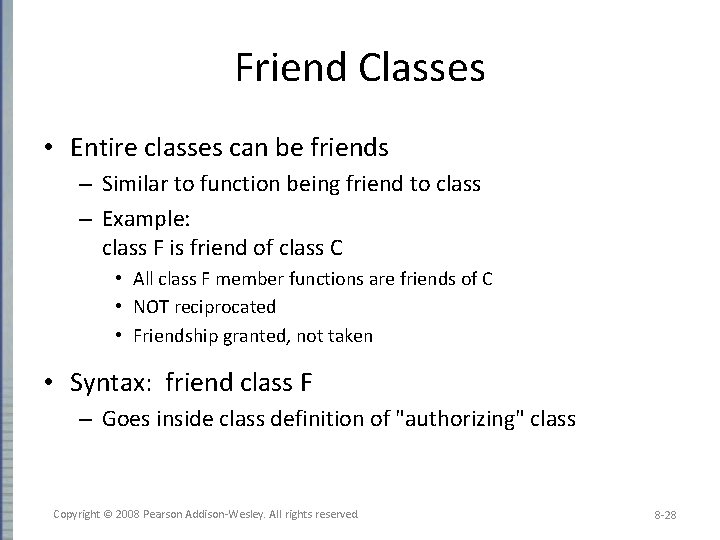 Friend Classes

• Entire classes can be friends
  – Similar to function being friend to class
  – Example:
    class F is friend of class C
    • All class F member functions are friends of C
    • NOT reciprocated
    • Friendship granted, not taken

• Syntax: friend class F
  – Goes inside class definition of "authorizing" class

Copyright © 2008 Pearson Addison-Wesley. All rights reserved

8-28